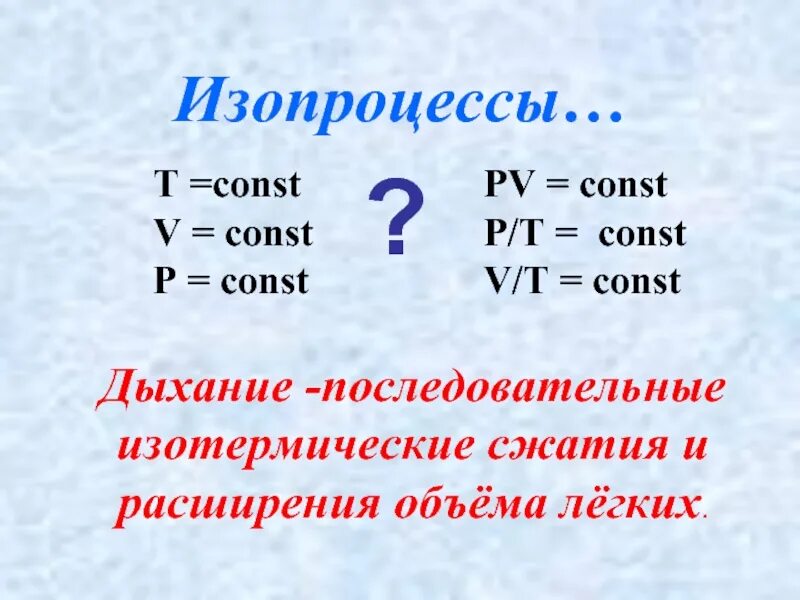 Изопроцессы…

T =const
V = const
P = const

?

PV = const
P/T = const
V/T = const

Дыхание -последовательные изотермические сжатия и расширения объёма лёгких.